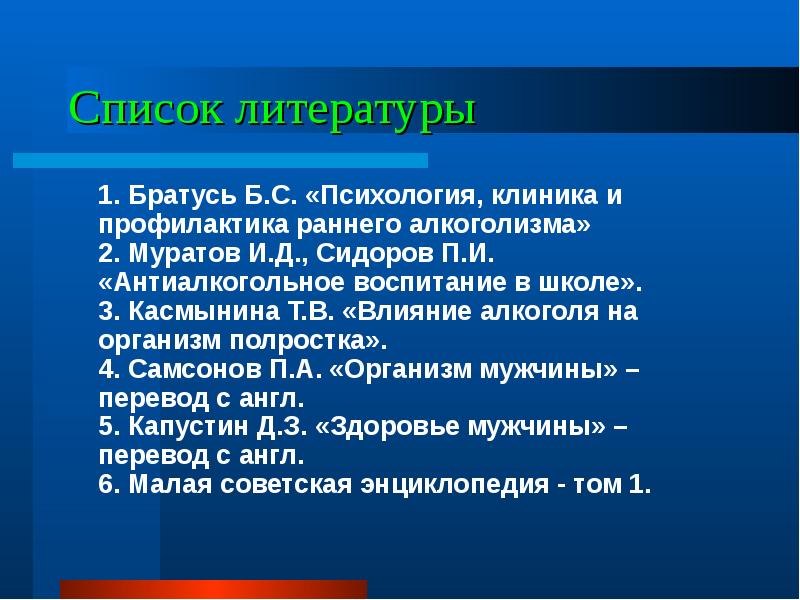 Список литературы

1. Братусь Б.С. «Психология, клиника и профилактика раннего алкоголизма»
2. Муратов И.Д., Сидоров П.И. «Антиалкогольное воспитание в школе».
3. Касмынина Т.В. «Влияние алкоголя на организм полростка».
4. Самсонов П.А. «Организм мужчины» – перевод с англ.
5. Капустин Д.З. «Здоровье мужчины» – перевод с англ.
6. Малая советская энциклопедия - том 1.